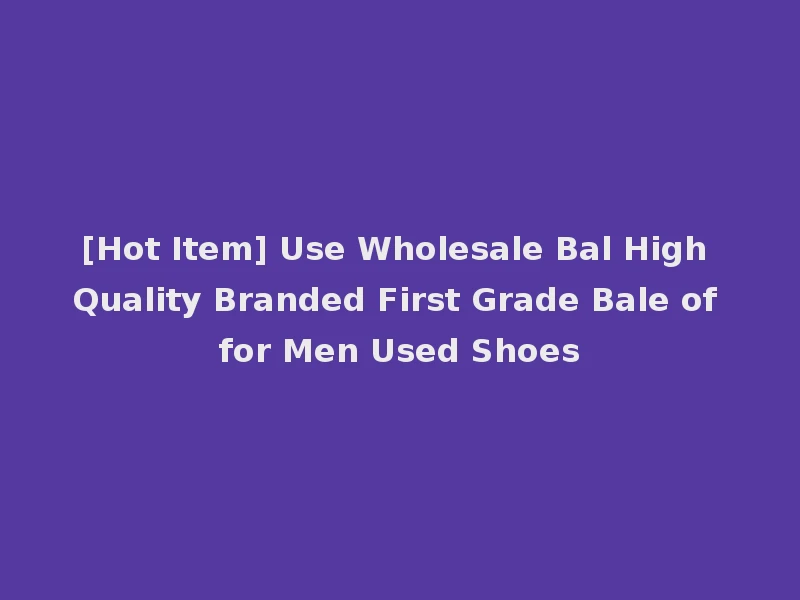 [Hot Item] Use Wholesale Bal High Quality Branded First Grade Bale of for Men Used Shoes